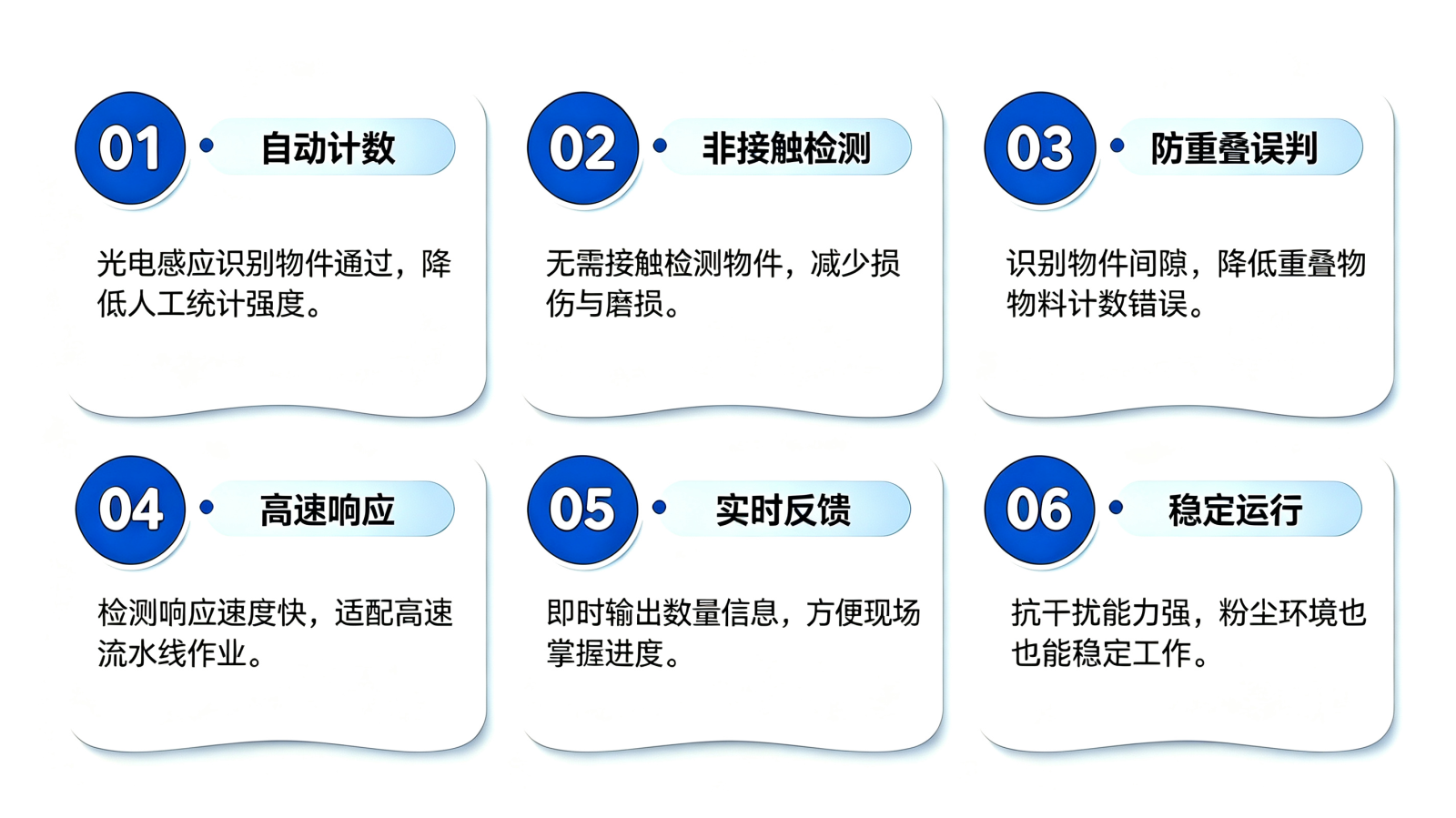 01 自动计数

光电感应识别物件通过，降低人工统计强度。

02 非接触检测

无需接触检测物件，减少损伤与磨损。

03 防重叠误判

识别物件间隙，降低重叠物物料计数错误。

04 高速响应

检测响应速度快，适配高速流水线作业。

05 实时反馈

即时输出数量信息，方便现场掌握进度。

06 稳定运行

抗干扰能力强，粉尘环境也也能稳定工作。